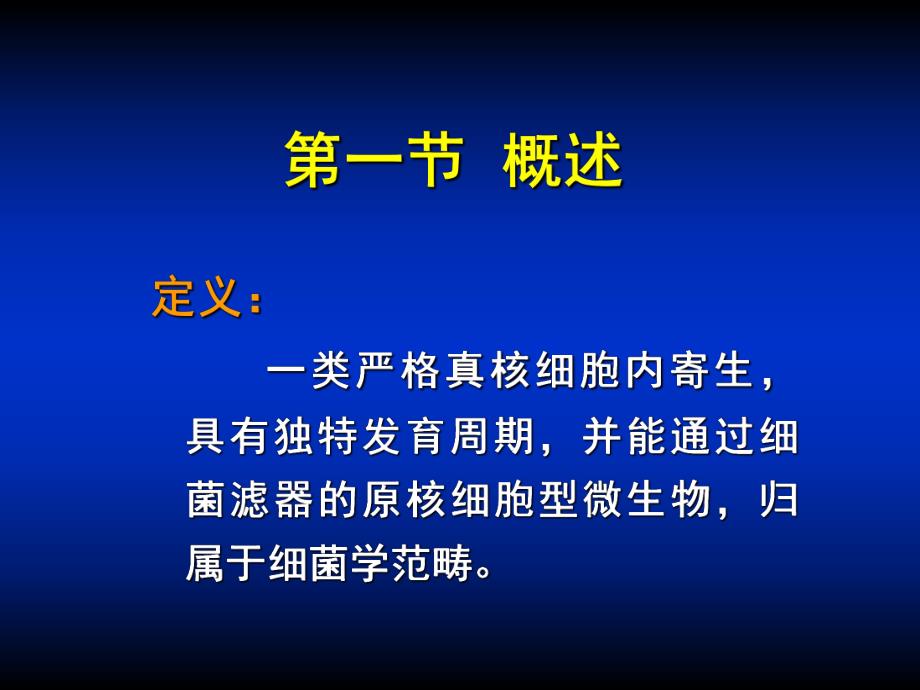 第一节 概述

定义：

一类严格真核细胞内寄生，具有独特发育周期，并能通过细菌滤器的原核细胞型微生物，归属于细菌学范畴。